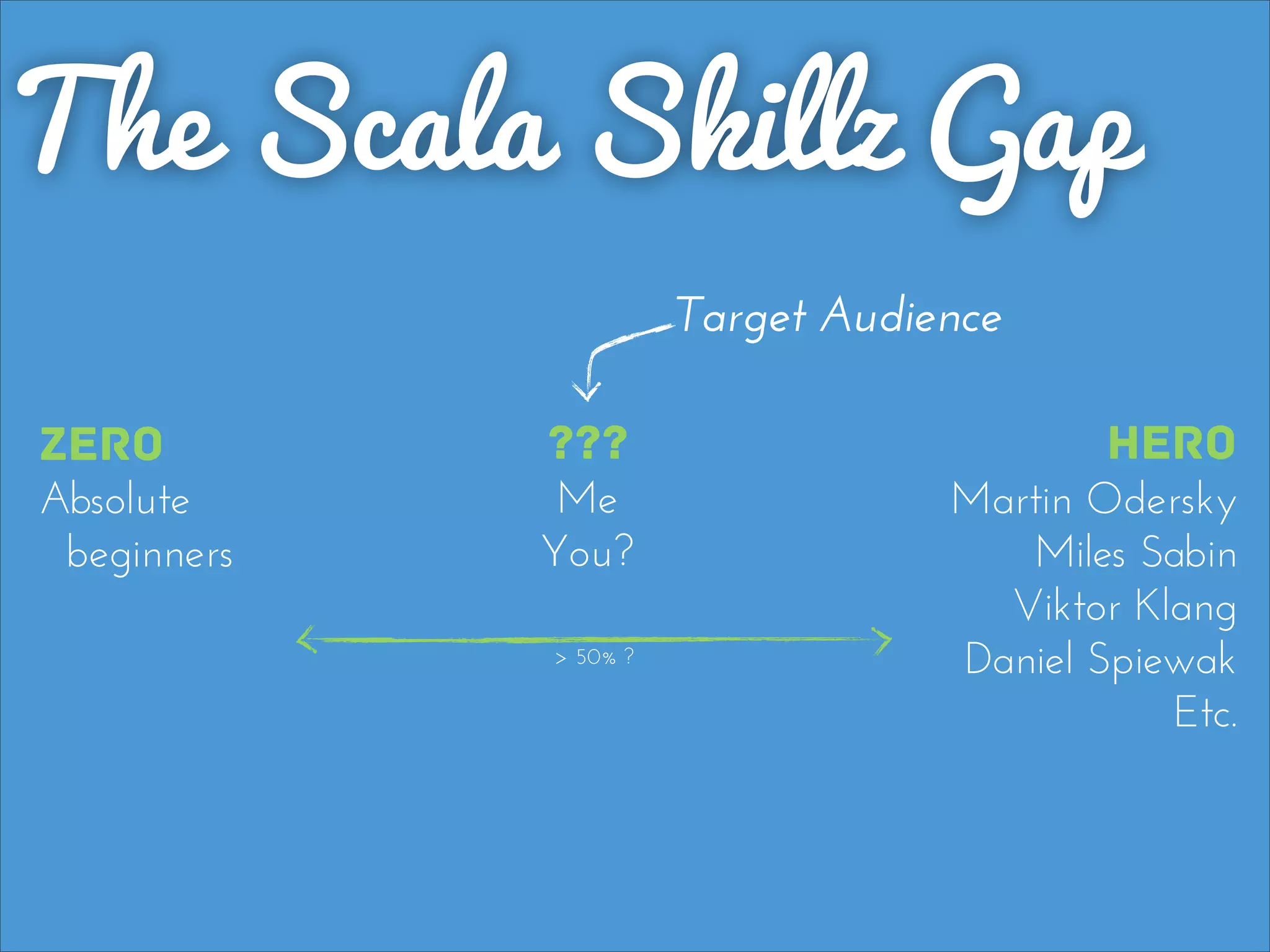 The Scala Skillz Gap

Target Audience

ZERO
Absolute beginners

???
Me
You?

> 50% ?

HERO
Martin Odersky
Miles Sabin
Viktor Klang
Daniel Spiewak
Etc.